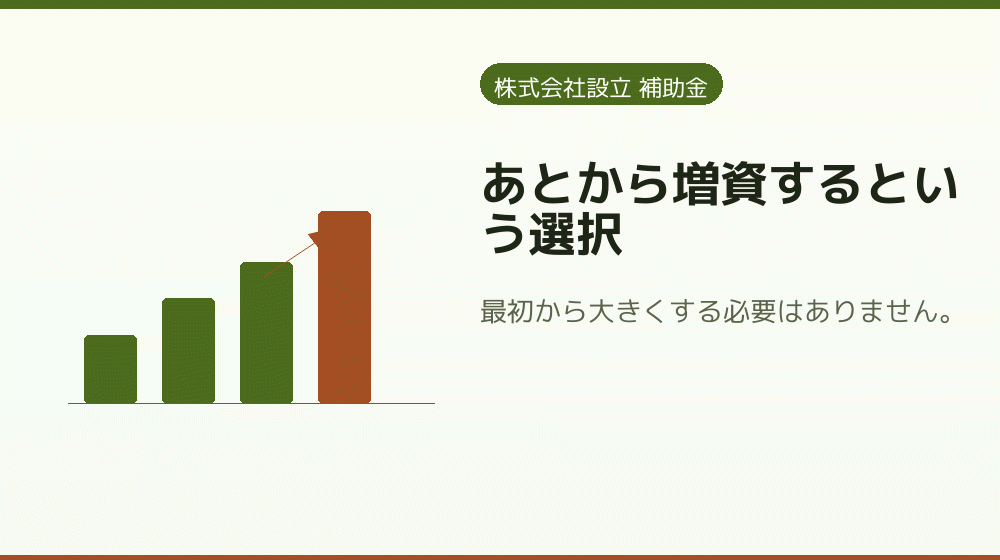 株式会社設立 補助金

あとから増資するという選択

最初から大きくする必要はありません。